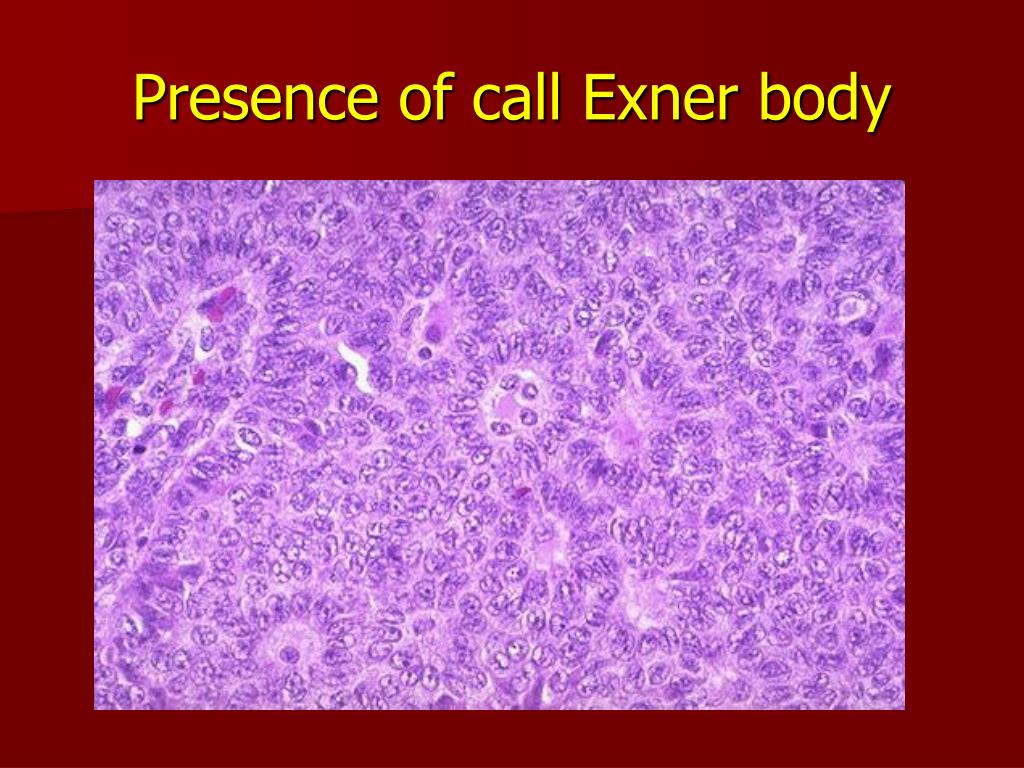 Presence of call Exner body